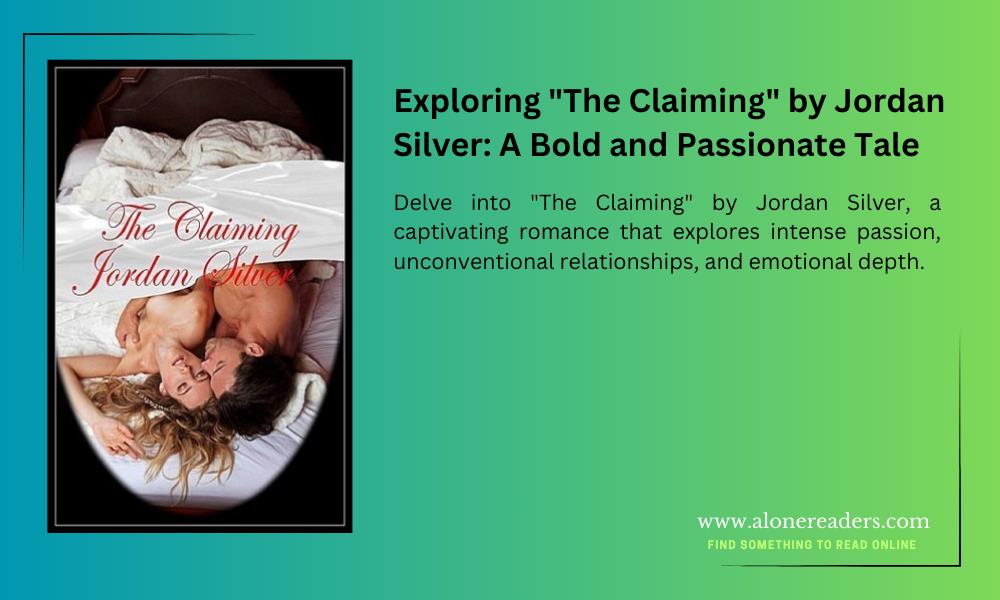 The Claiming
Jordan Silver

Exploring "The Claiming" by Jordan Silver: A Bold and Passionate Tale

Delve into "The Claiming" by Jordan Silver, a captivating romance that explores intense passion, unconventional relationships, and emotional depth.

www.alonereaders.com
FIND SOMETHING TO READ ONLINE